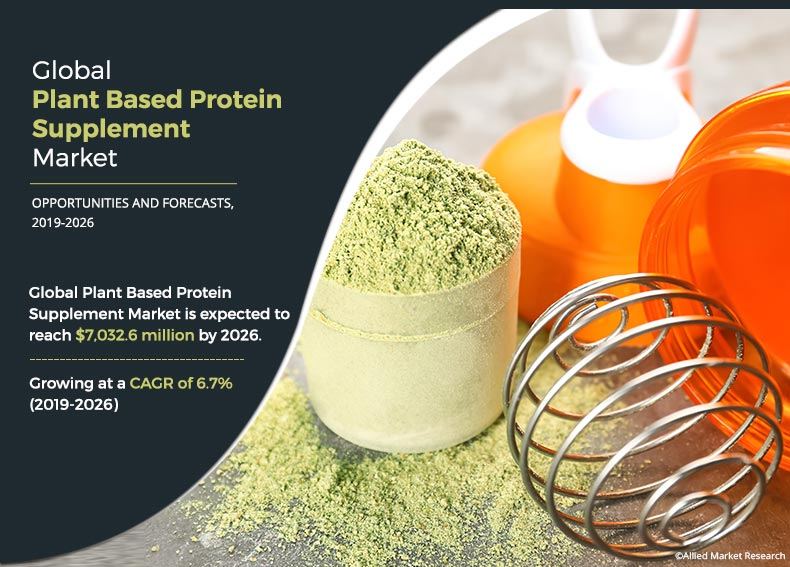 Global
Plant Based Protein Supplement
Market

OPPORTUNITIES AND FORECASTS, 2019-2026

Global Plant Based Protein Supplement Market is expected to reach $7,032.6 million by 2026.

Growing at a CAGR of 6.7% (2019-2026)

©Allied Market Research